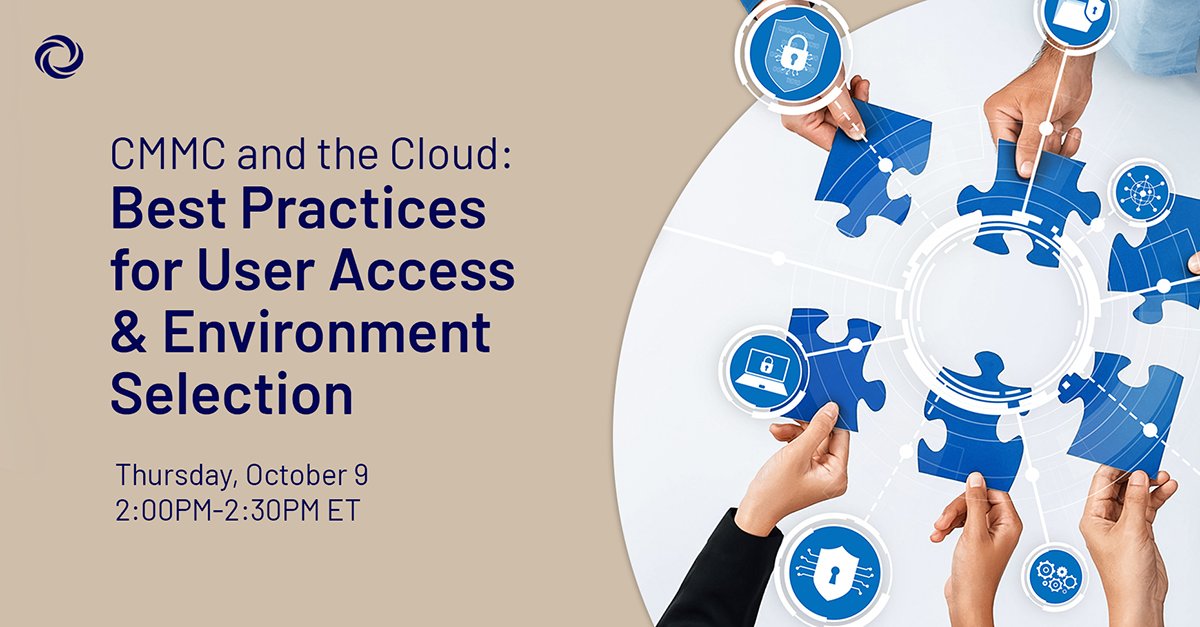 CMMC and the Cloud:
Best Practices for User Access & Environment Selection

Thursday, October 9
2:00PM-2:30PM ET